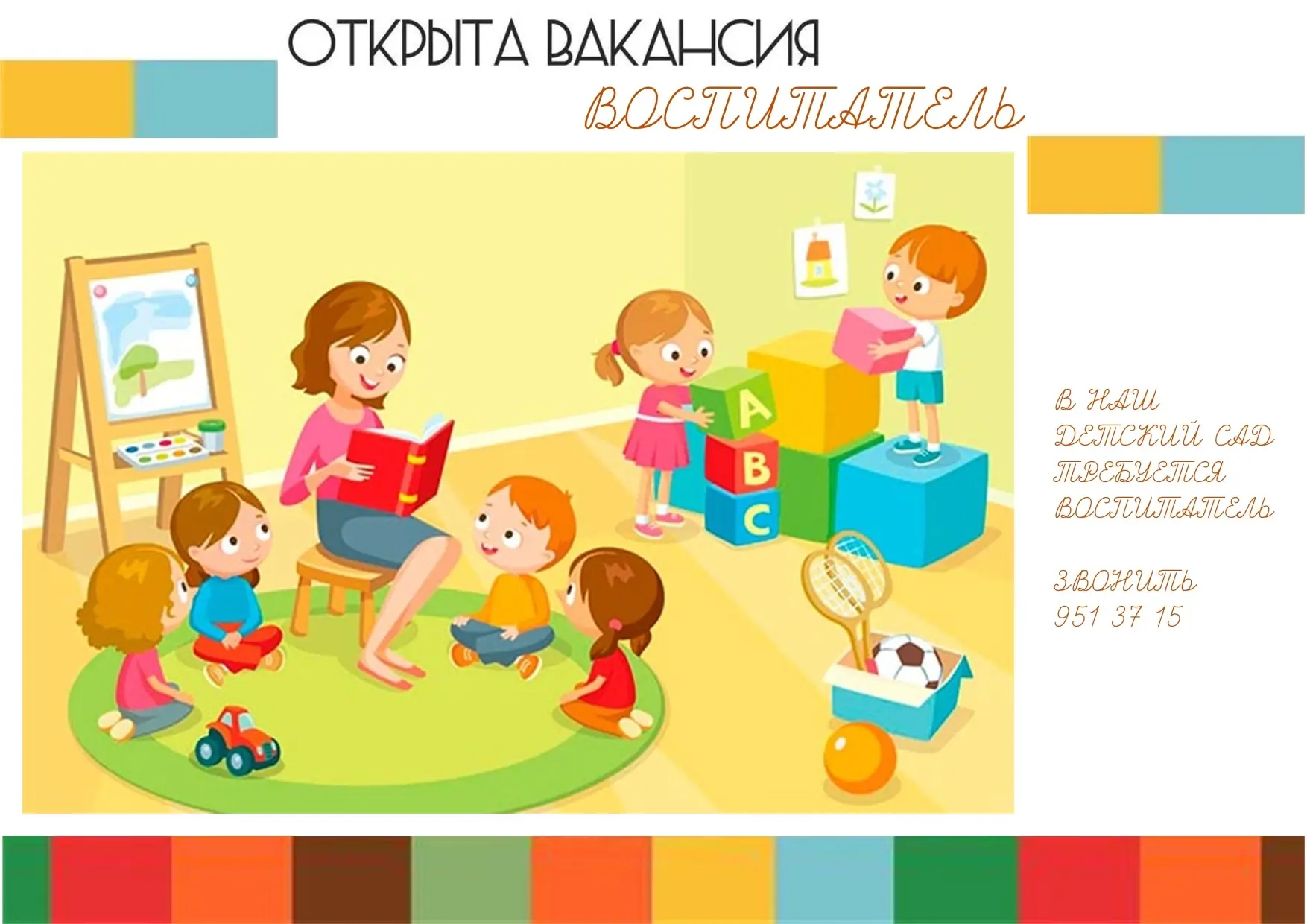 ОТКРЫТА ВАКАНСИЯ
ВОСПИТАТЕЛЬ

A
B
C

В НАШ
ДЕТСКИЙ САД
ТРЕБУЕТСЯ
ВОСПИТАТЕЛЬ

ЗВОНИТЬ
951 37 15